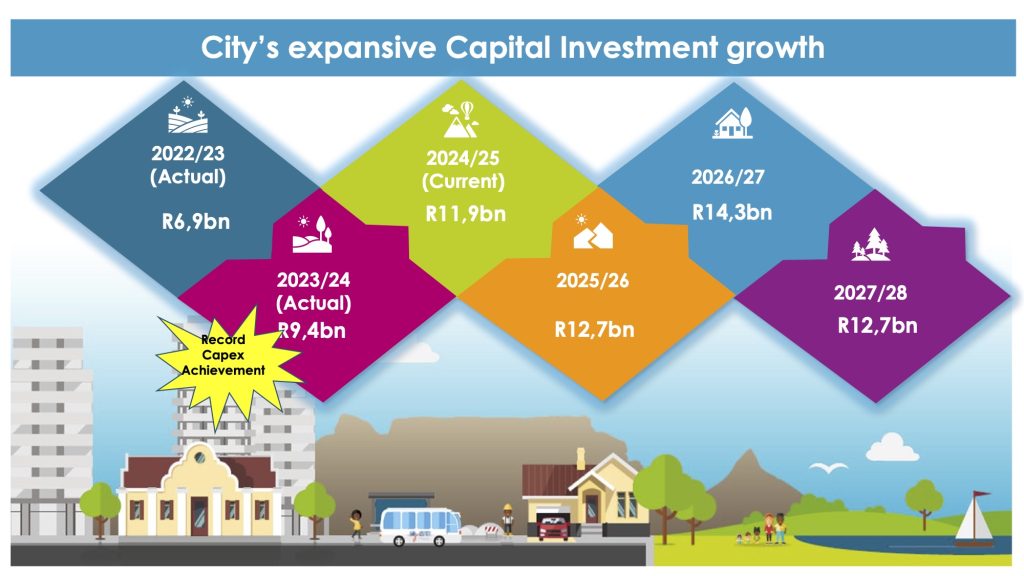 City's expansive Capital Investment growth

2022/23
(Actual)
R6,9bn

2023/24
(Actual)
R9,4bn

Record Capex Achievement

2024/25
(Current)
R11,9bn

2025/26
R12,7bn

2026/27
R14,3bn

2027/28
R12,7bn